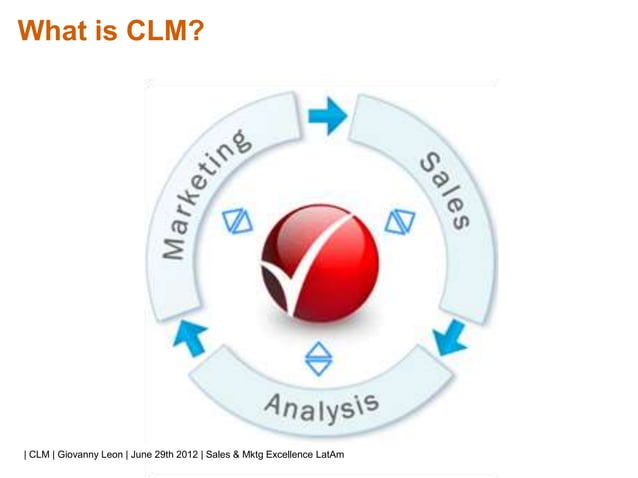 What is CLM?

Marketing

Sales

Analysis

| CLM | Giovanny Leon | June 29th 2012 | Sales & Mktg Excellence LatAm